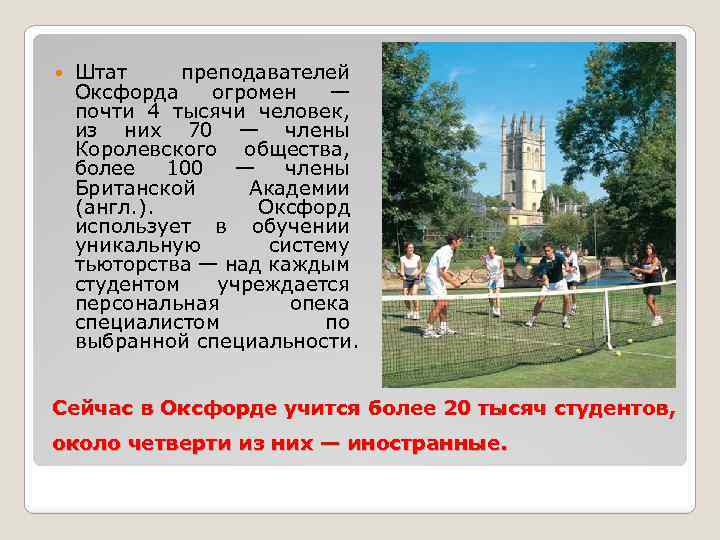 Штат преподавателей Оксфорда огромен — почти 4 тысячи человек, из них 70 — члены Королевского общества, более 100 — члены Британской Академии (англ.). Оксфорд использует в обучении уникальную систему тьюторства — над каждым студентом учреждается персональная опека специалистом по выбранной специальности.

Сейчас в Оксфорде учится более 20 тысяч студентов, около четверти из них — иностранные.